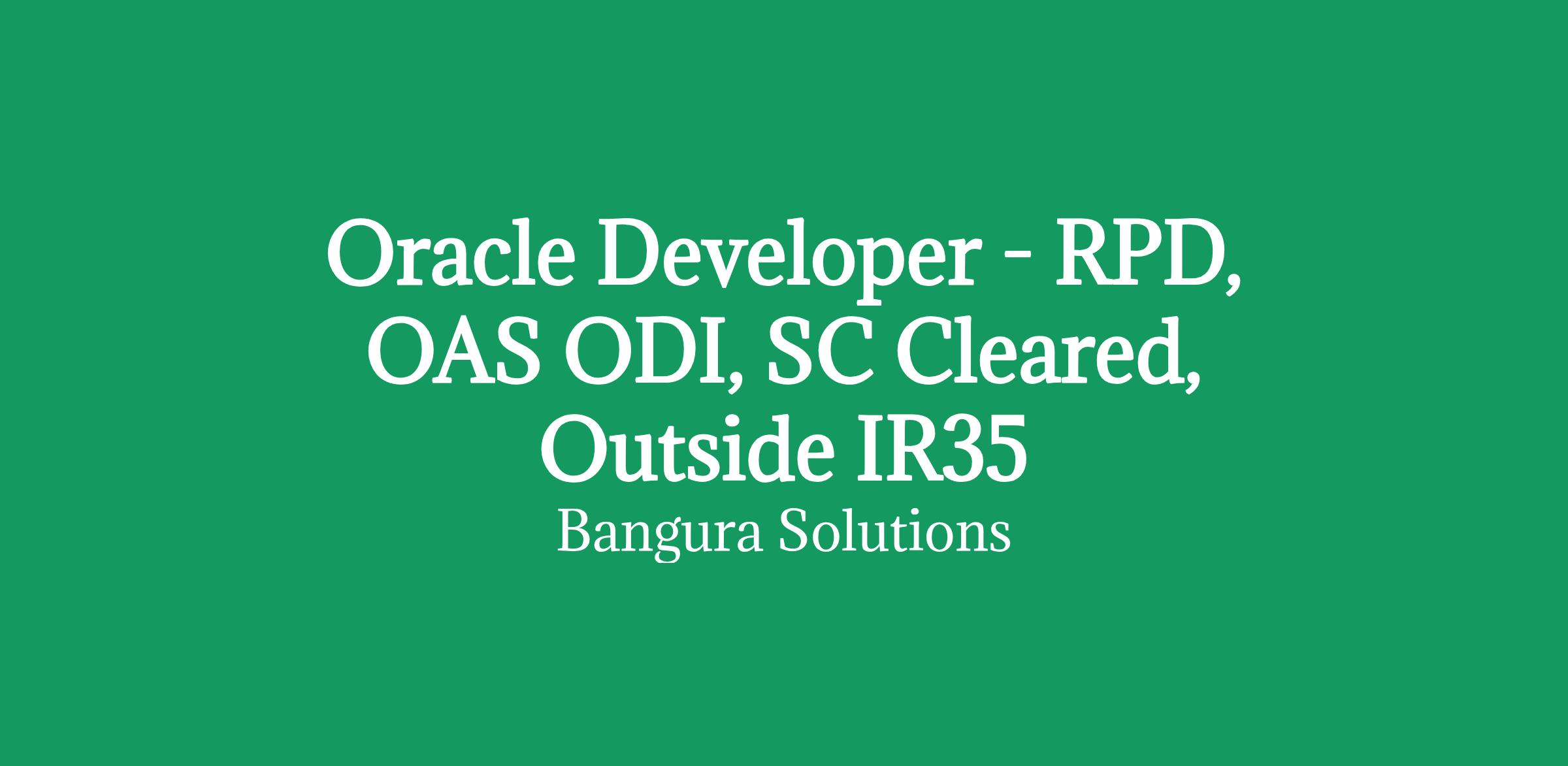 Oracle Developer - RPD, OAS ODI, SC Cleared, Outside IR35

Bangura Solutions